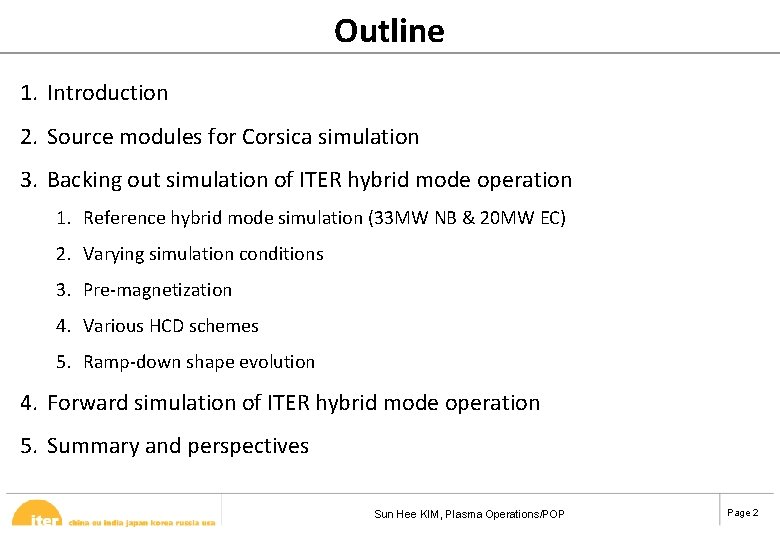 Outline

1. Introduction

2. Source modules for Corsica simulation

3. Backing out simulation of ITER hybrid mode operation

1. Reference hybrid mode simulation (33MW NB & 20MW EC)

2. Varying simulation conditions

3. Pre-magnetization

4. Various HCD schemes

5. Ramp-down shape evolution

4. Forward simulation of ITER hybrid mode operation

5. Summary and perspectives

iter china eu india japan korea russia usa

Sun Hee KIM, Plasma Operations/POP

Page 2